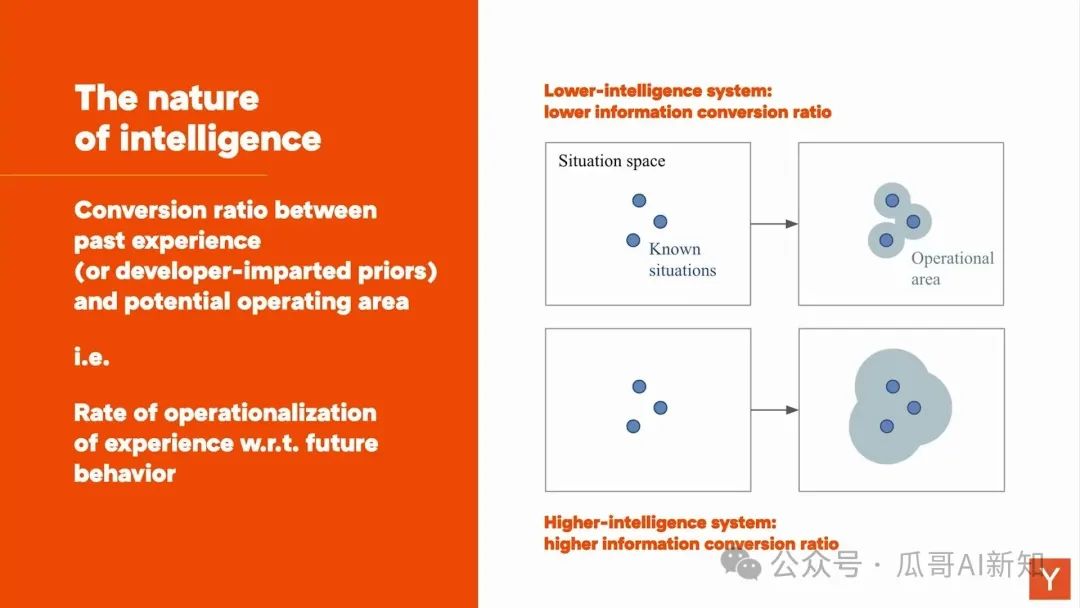 The nature of intelligence

Conversion ratio between past experience (or developer-imparted priors) and potential operating area

i.e.

Rate of operationalization of experience w.r.t. future behavior

Lower-intelligence system: lower information conversion ratio

Situation space

Known situations

Operational area

Higher-intelligence system: higher information conversion ratio

公众号 · 瓜哥AI新知

Y